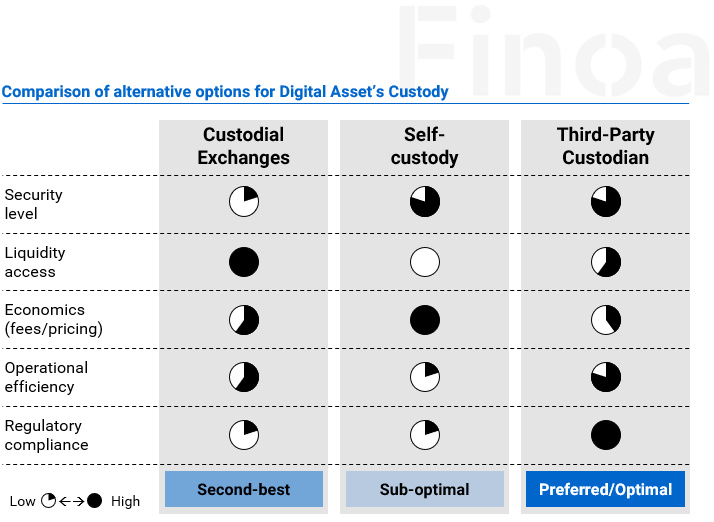 Finoa

Comparison of alternative options for Digital Asset's Custody

| | Custodial Exchanges | Self-custody | Third-Party Custodian |
|---|---|---|---|
| Security level | | | |
| Liquidity access | | | |
| Economics (fees/pricing) | | | |
| Operational efficiency | | | |
| Regulatory compliance | | | |
| Low ←→ High | Second-best | Sub-optimal | Preferred/Optimal |